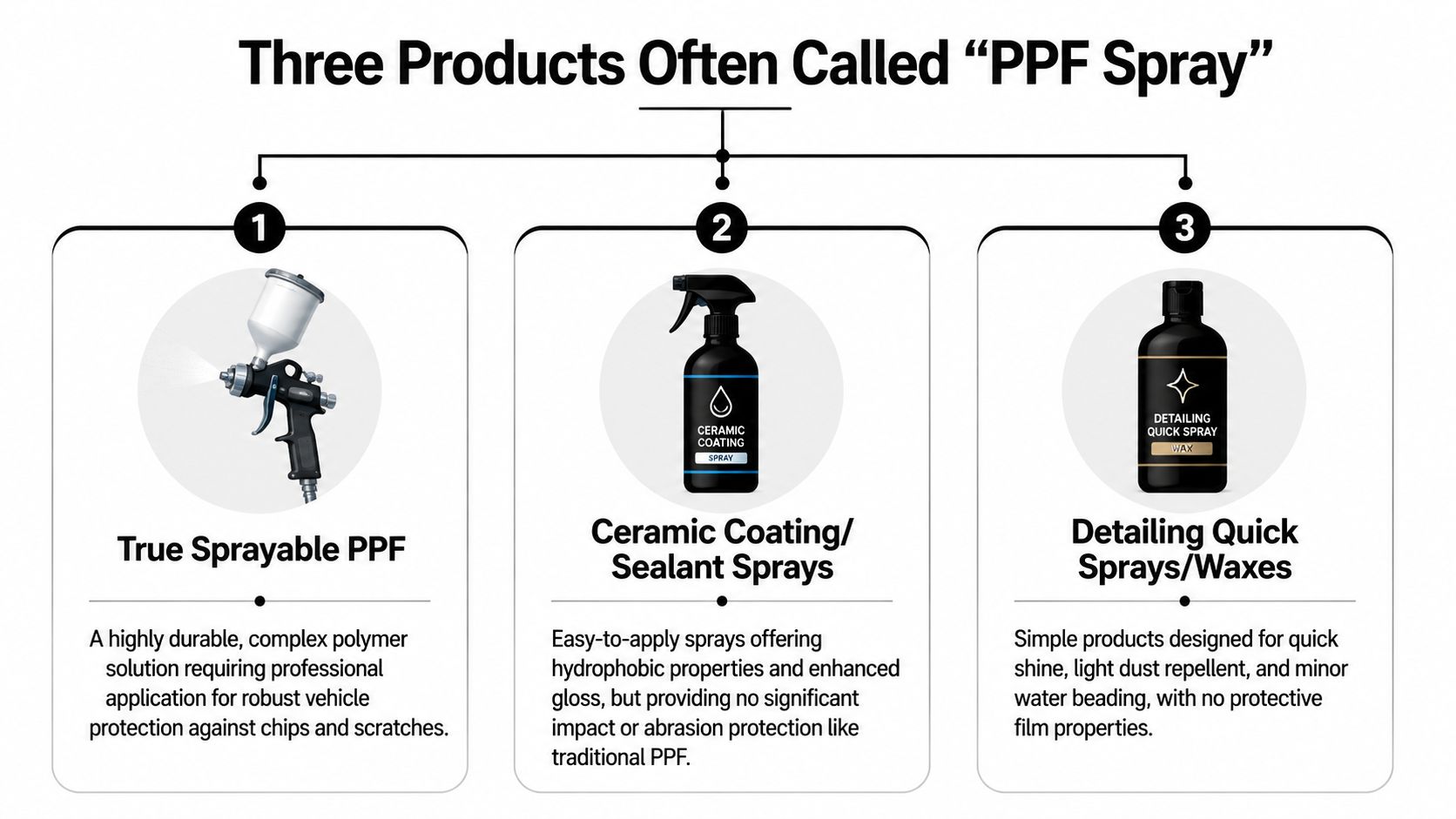 Three Products Often Called “PPF Spray”

1

True Sprayable PPF

A highly durable, complex polymer solution requiring professional application for robust vehicle protection against chips and scratches.

2

CERAMIC COATING
SPRAY

Ceramic Coating/ Sealant Sprays

Easy-to-apply sprays offering hydrophobic properties and enhanced gloss, but providing no significant impact or abrasion protection like traditional PPF.

3

DETAILING QUICK SPRAY
WAX

Detailing Quick Sprays/Waxes

Simple products designed for quick shine, light dust repellent, and minor water beading, with no protective film properties.